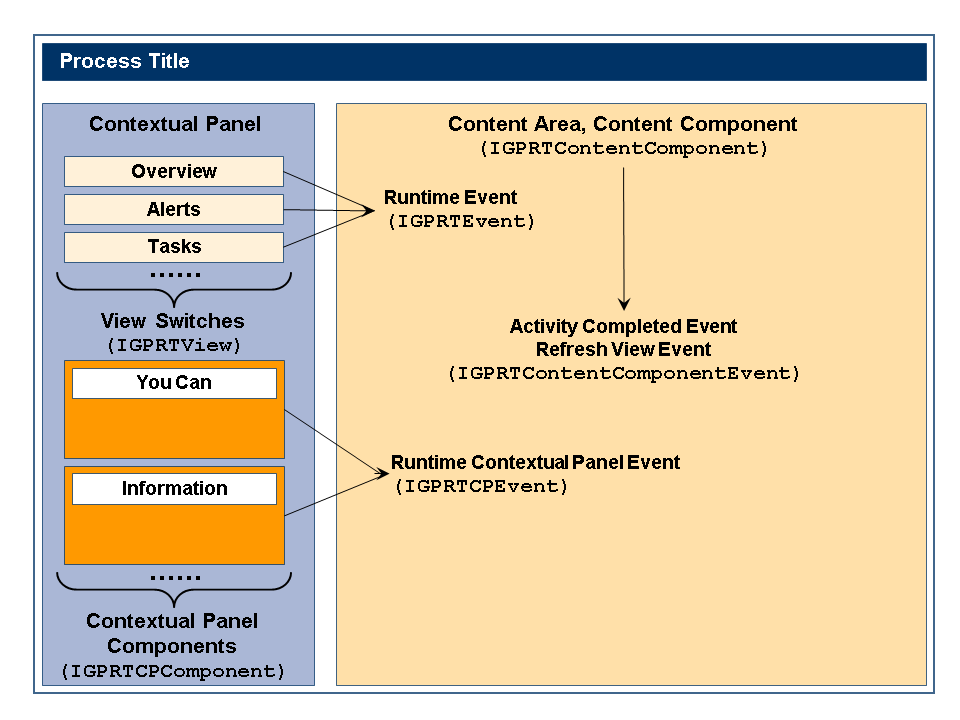 Process Title

Contextual Panel

Overview

Alerts

Tasks

......

View Switches
(IGPRTView)

You Can

Information

......

Contextual Panel Components
(IGPRTCPComponent)

Content Area, Content Component
(IGPRTContentComponent)

Runtime Event
(IGPRTEvent)

Activity Completed Event
Refresh View Event
(IGPRTContentComponentEvent)

Runtime Contextual Panel Event
(IGPRTCPEvent)